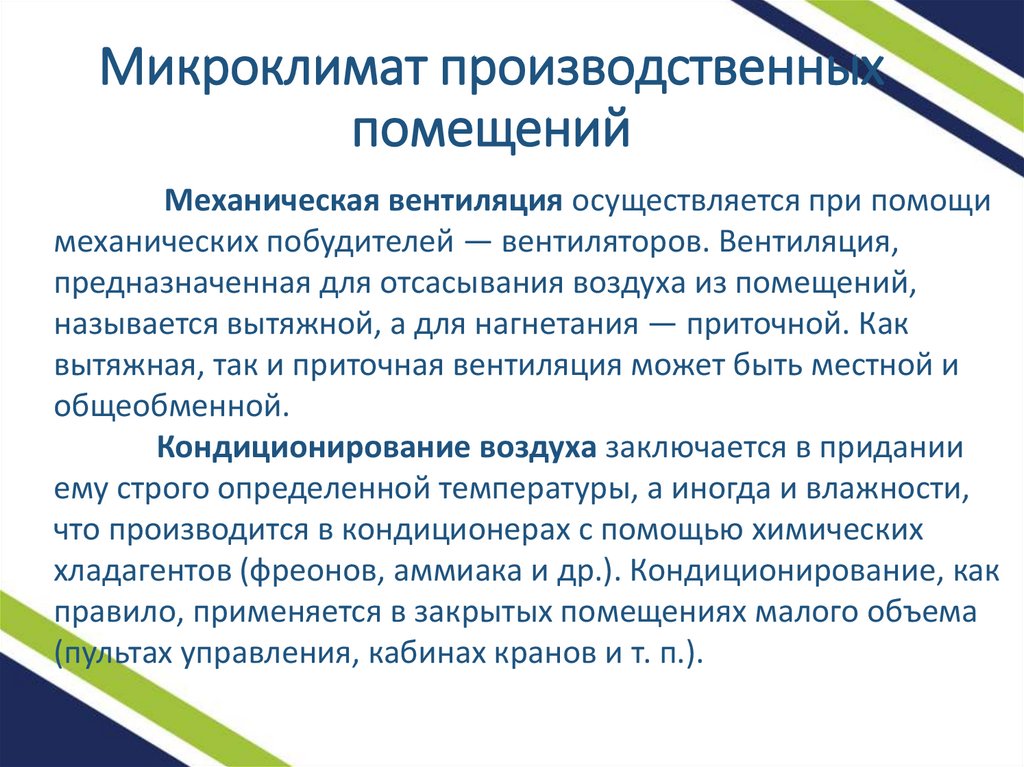 Микроклимат производственных помещений

Механическая вентиляция осуществляется при помощи механических побудителей — вентиляторов. Вентиляция, предназначенная для отсасывания воздуха из помещений, называется вытяжной, а для нагнетания — приточной. Как вытяжная, так и приточная вентиляция может быть местной и общеобменной.

Кондиционирование воздуха заключается в придании ему строго определенной температуры, а иногда и влажности, что производится в кондиционерах с помощью химических хладагентов (фреонов, аммиака и др.). Кондиционирование, как правило, применяется в закрытых помещениях малого объема (пультах управления, кабинах кранов и т. п.).